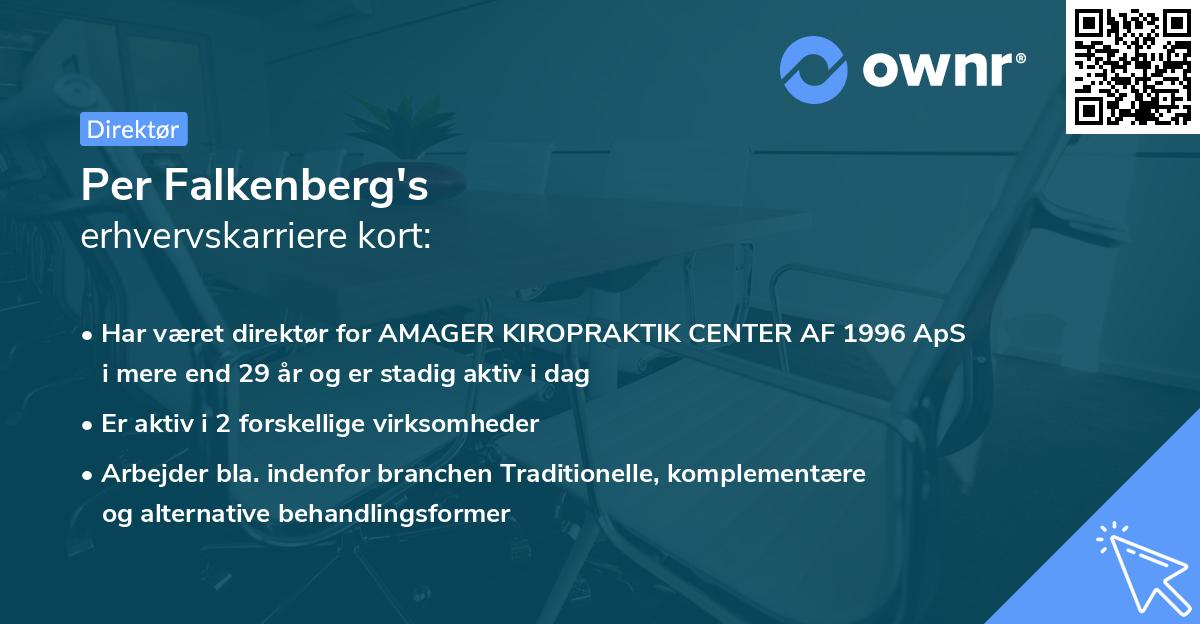 ownr®

Direktør

Per Falkenberg's
erhvervskarriere kort:

• Har været direktør for AMAGER KIROPRAKTIK CENTER AF 1996 ApS i mere end 29 år og er stadig aktiv i dag

• Er aktiv i 2 forskellige virksomheder

• Arbejder bla. indenfor branchen Traditionelle, komplementære og alternative behandlingsformer